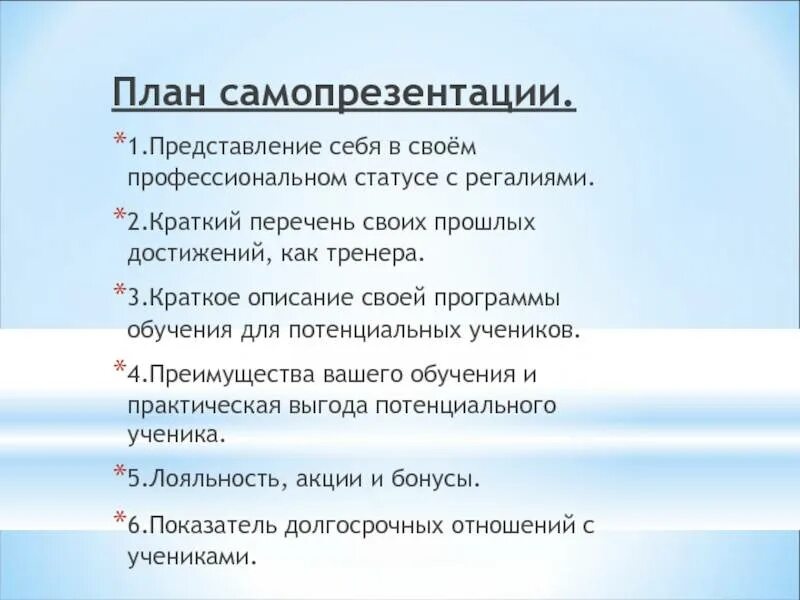 План самопрезентации.

*1.Представление себя в своём профессиональном статусе с регалиями.

*2.Краткий перечень своих прошлых достижений, как тренера.

*3.Краткое описание своей программы обучения для потенциальных учеников.

*4.Преимущества вашего обучения и практическая выгода потенциального ученика.

*5.Лояльность, акции и бонусы.

*6.Показатель долгосрочных отношений с учениками.